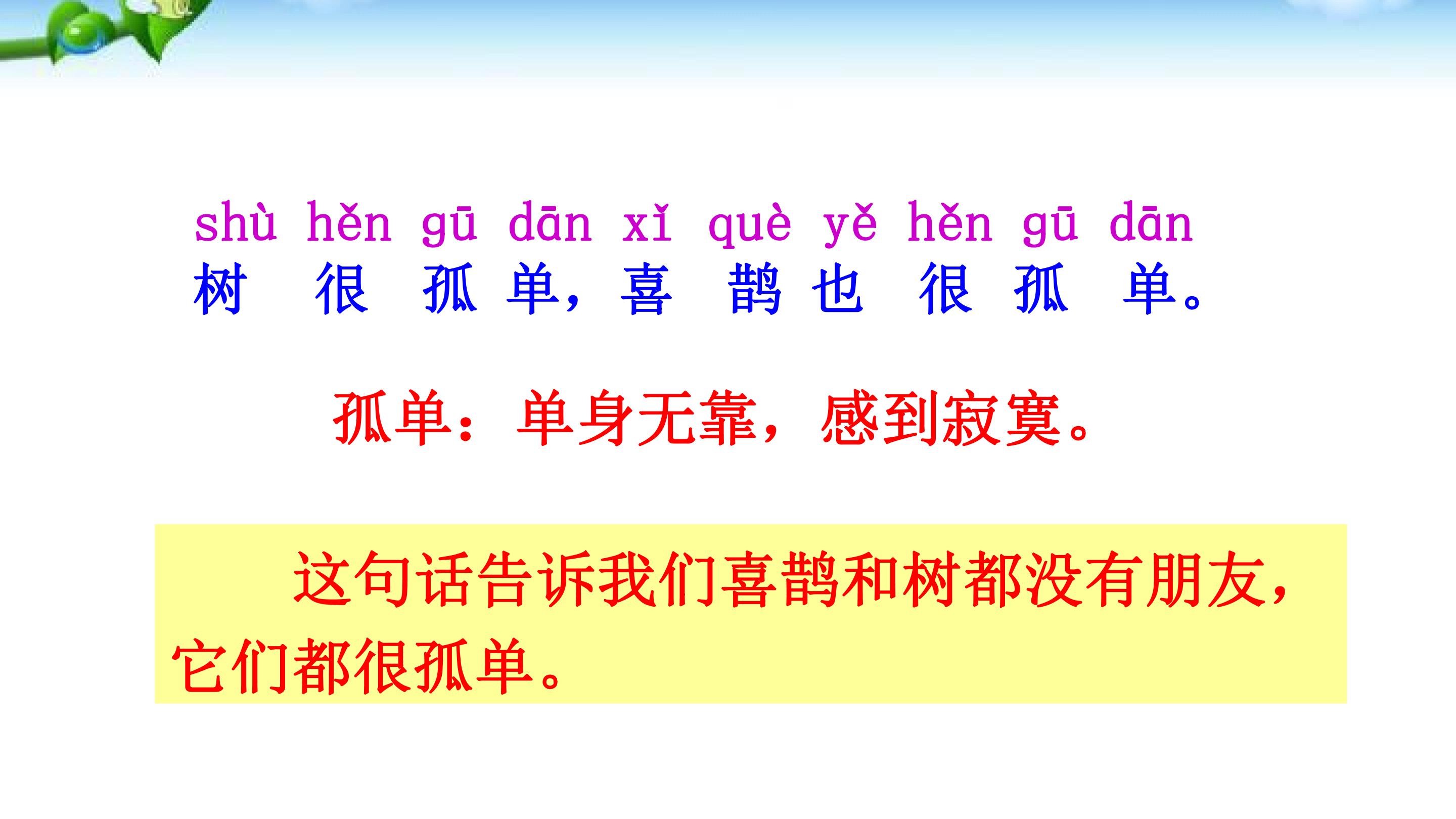 shù hěn gū dān xǐ què yě hěn gū dān
树 很 孤 单，喜 鹊 也 很 孤 单。

孤单：单身无靠，感到寂寞。

这句话告诉我们喜鹊和树都没有朋友，它们都很孤单。